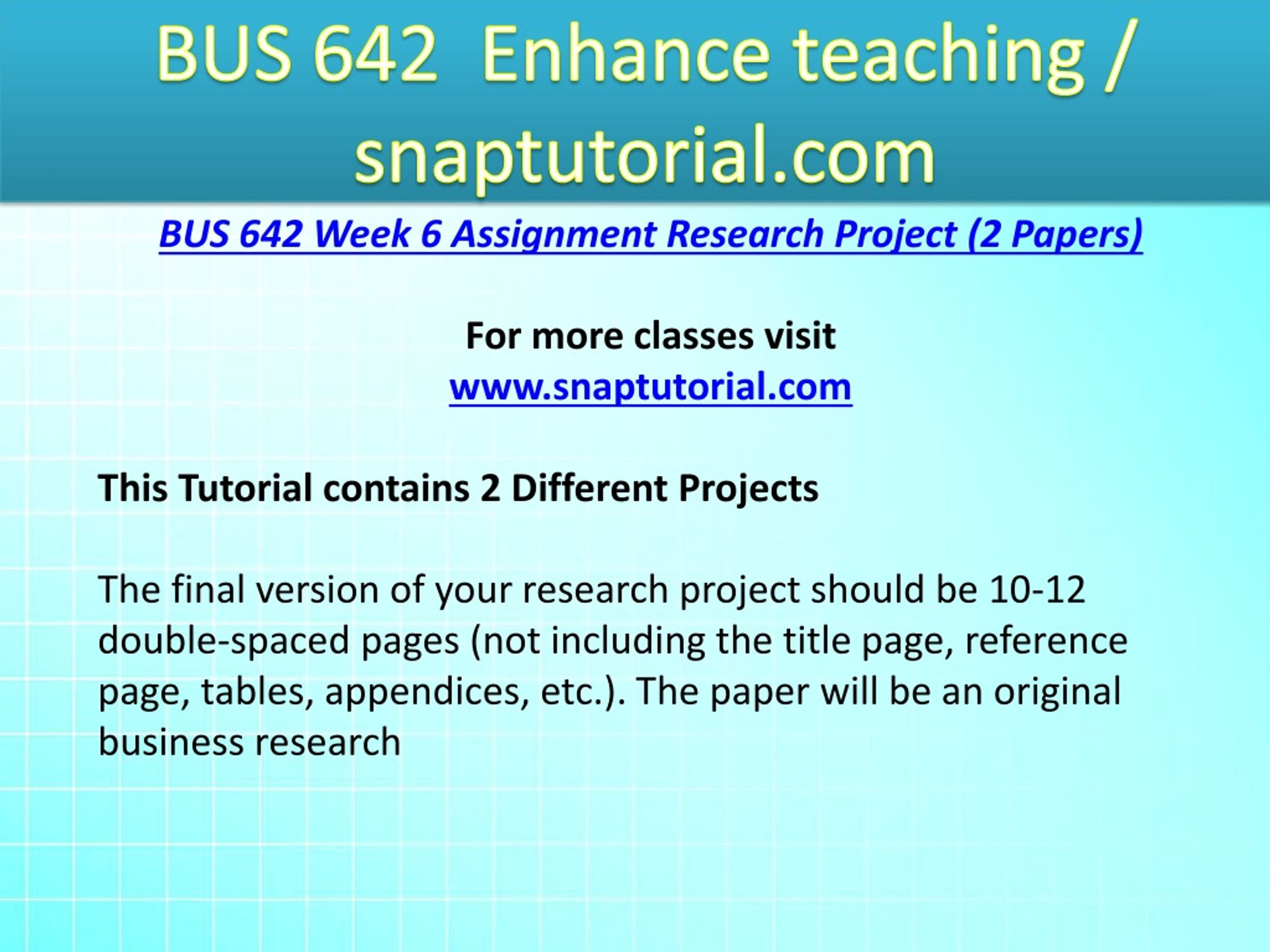 BUS 642 Enhance teaching / snaptutorial.com

BUS 642 Week 6 Assignment Research Project (2 Papers)

For more classes visit
www.snaptutorial.com

This Tutorial contains 2 Different Projects

The final version of your research project should be 10-12 double-spaced pages (not including the title page, reference page, tables, appendices, etc.). The paper will be an original business research